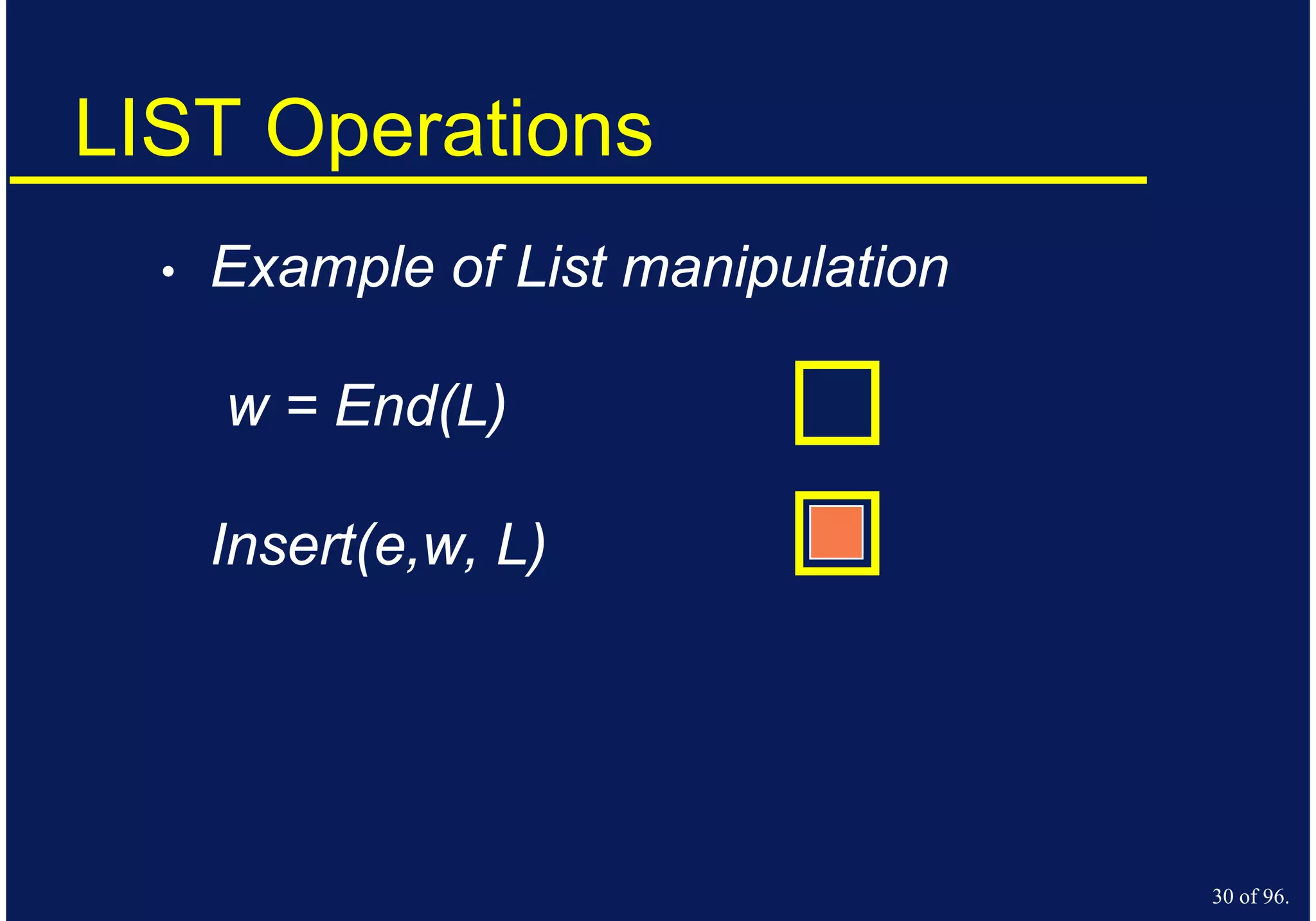 LIST Operations

• Example of List manipulation

w = End(L)

Insert(e,w, L)

30 of 96.